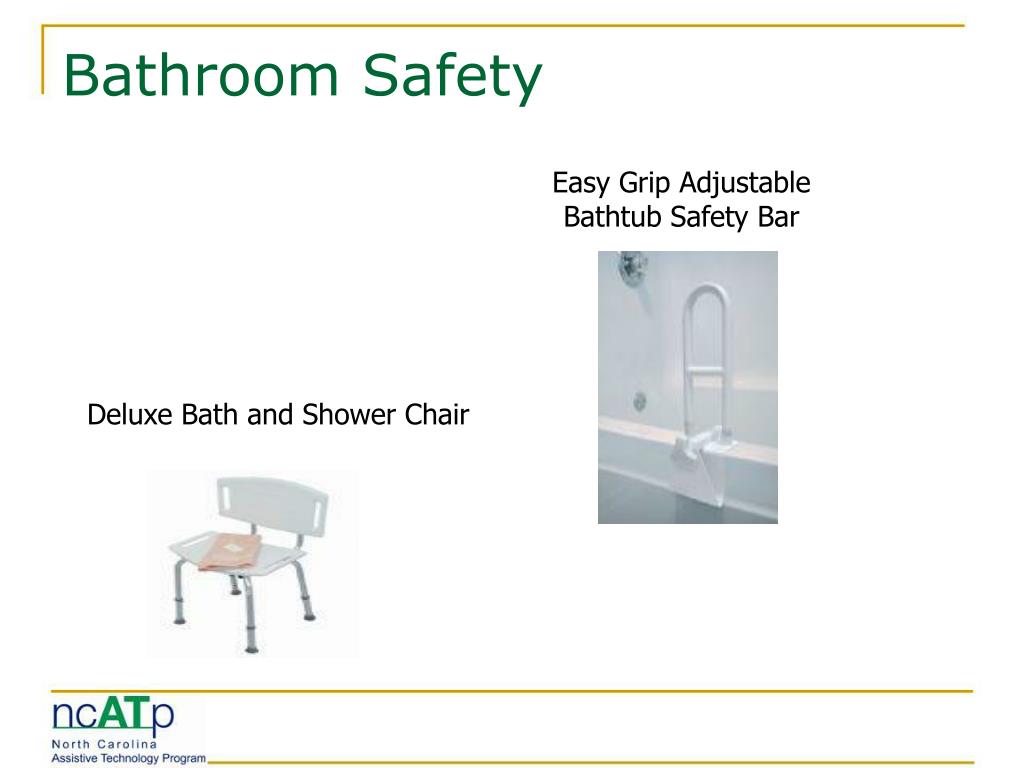 Bathroom Safety

Easy Grip Adjustable Bathtub Safety Bar

Deluxe Bath and Shower Chair

ncATp
North Carolina
Assistive Technology Program